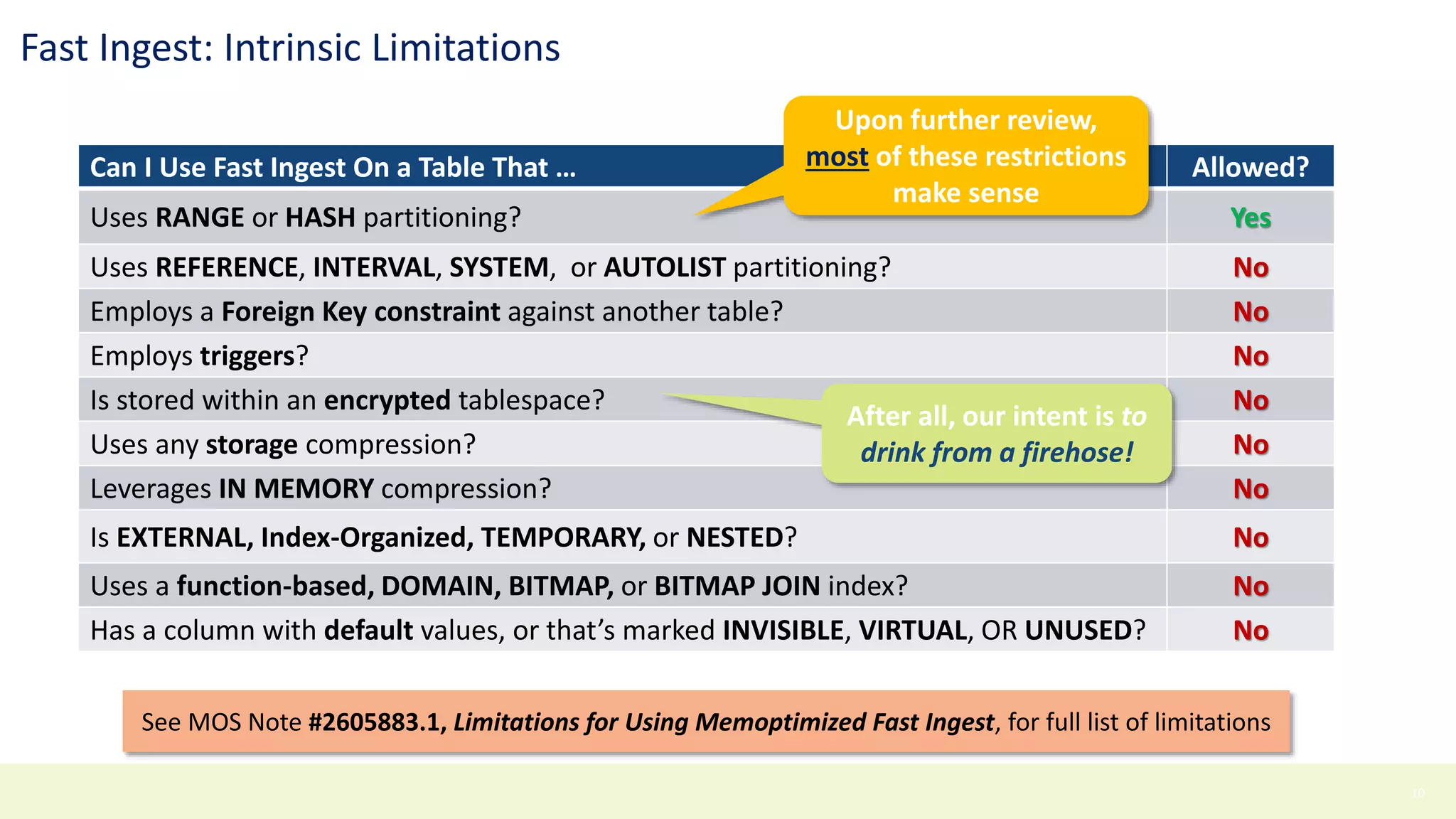 Fast Ingest: Intrinsic Limitations

Upon further review, most of these restrictions make sense

| Can I Use Fast Ingest On a Table That … | Allowed? |
|---|---|
| Uses RANGE or HASH partitioning? | Yes |
| Uses REFERENCE, INTERVAL, SYSTEM, or AUTOLIST partitioning? | No |
| Employs a Foreign Key constraint against another table? | No |
| Employs triggers? | No |
| Is stored within an encrypted tablespace? | No |
| Uses any storage compression? | No |
| Leverages IN MEMORY compression? | No |
| Is EXTERNAL, Index-Organized, TEMPORARY, or NESTED? | No |
| Uses a function-based, DOMAIN, BITMAP, or BITMAP JOIN index? | No |
| Has a column with default values, or that's marked INVISIBLE, VIRTUAL, OR UNUSED? | No |

After all, our intent is to drink from a firehose!

See MOS Note #2605883.1, Limitations for Using Memoptimized Fast Ingest, for full list of limitations

10